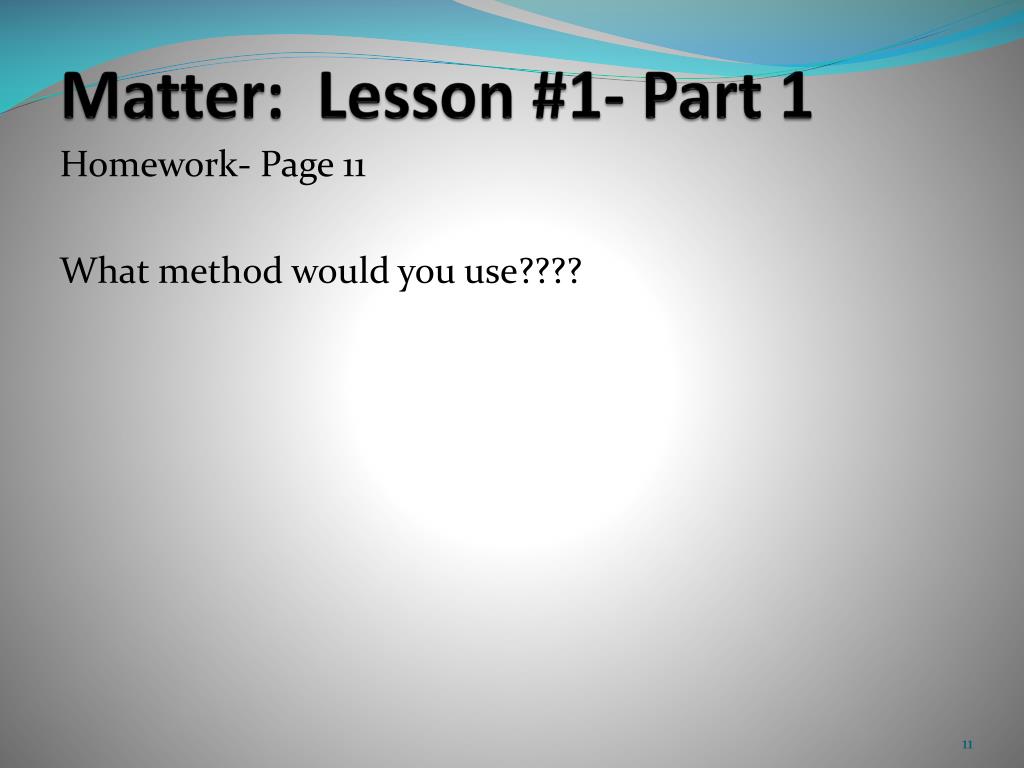 Matter:  Lesson #1- Part 1

Homework- Page 11

What method would you use????

11